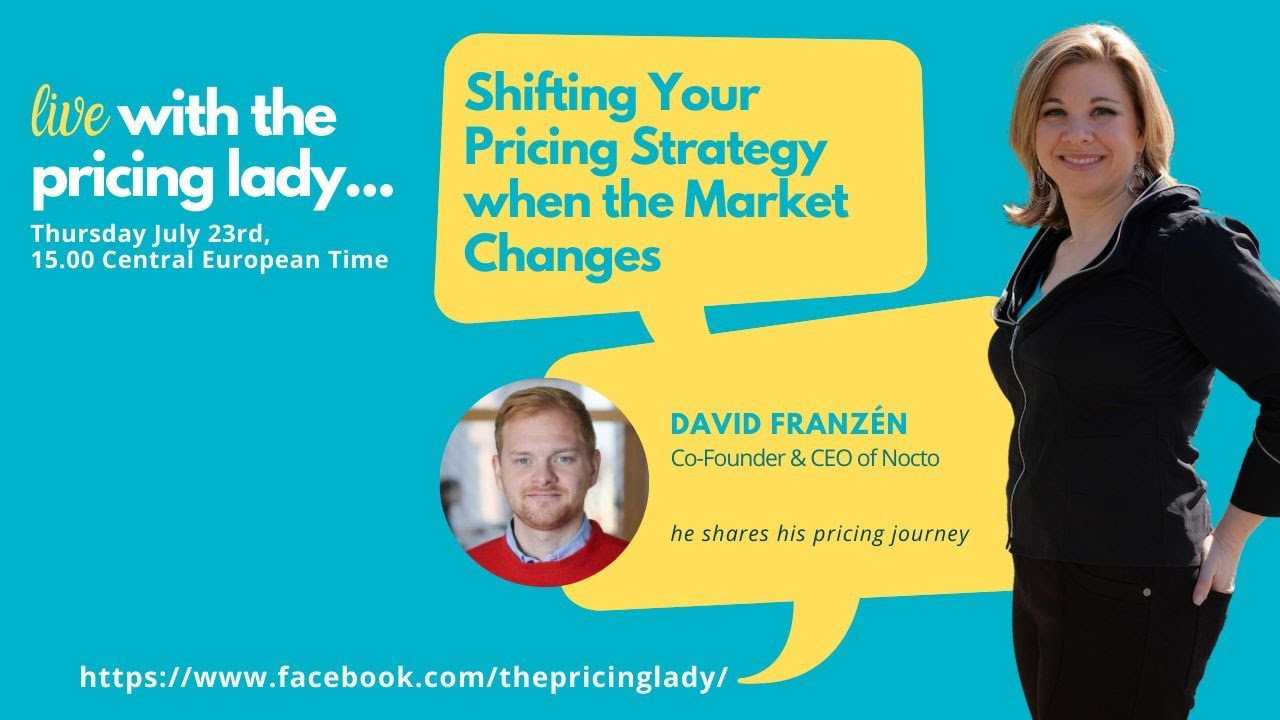 live with the pricing lady...

Thursday July 23rd,
15.00 Central European Time

Shifting Your Pricing Strategy when the Market Changes

DAVID FRANZÉN
Co-Founder & CEO of Nocto

he shares his pricing journey

https://www.facebook.com/thepricinglady/